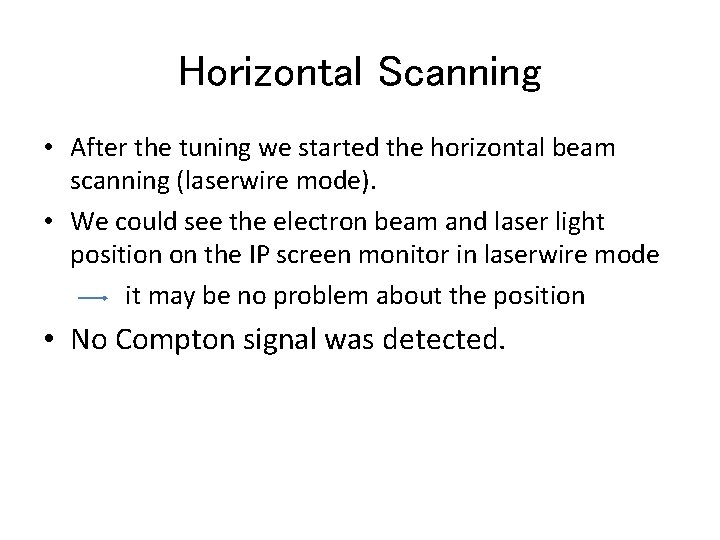 Horizontal Scanning

• After the tuning we started the horizontal beam scanning (laserwire mode).

• We could see the electron beam and laser light position on the IP screen monitor in laserwire mode

→ it may be no problem about the position

• No Compton signal was detected.